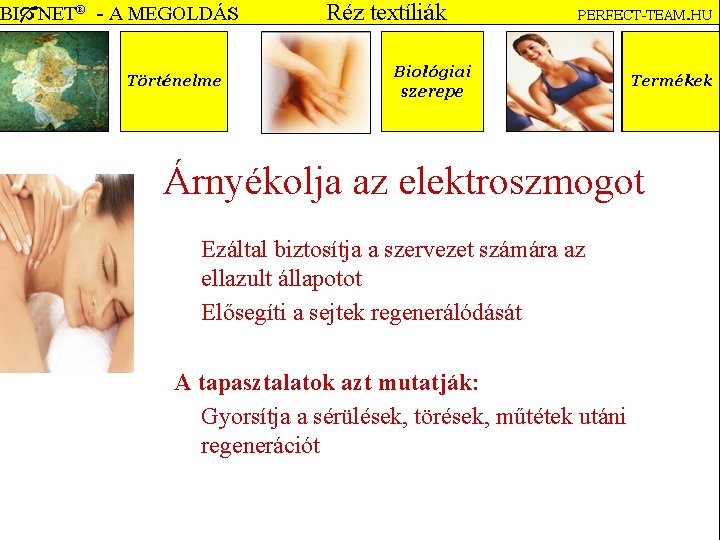 BIONET® - A MEGOLDÁS Réz textíliák PERFECT-TEAM.HU

Történelme

Biológiai szerepe

Termékek

Árnyékolja az elektroszmogot

Ezáltal biztosítja a szervezet számára az ellazult állapotot

Elősegíti a sejtek regenerálódását

A tapasztalatok azt mutatják:

Gyorsítja a sérülések, törések, műtétek utáni regenerációt